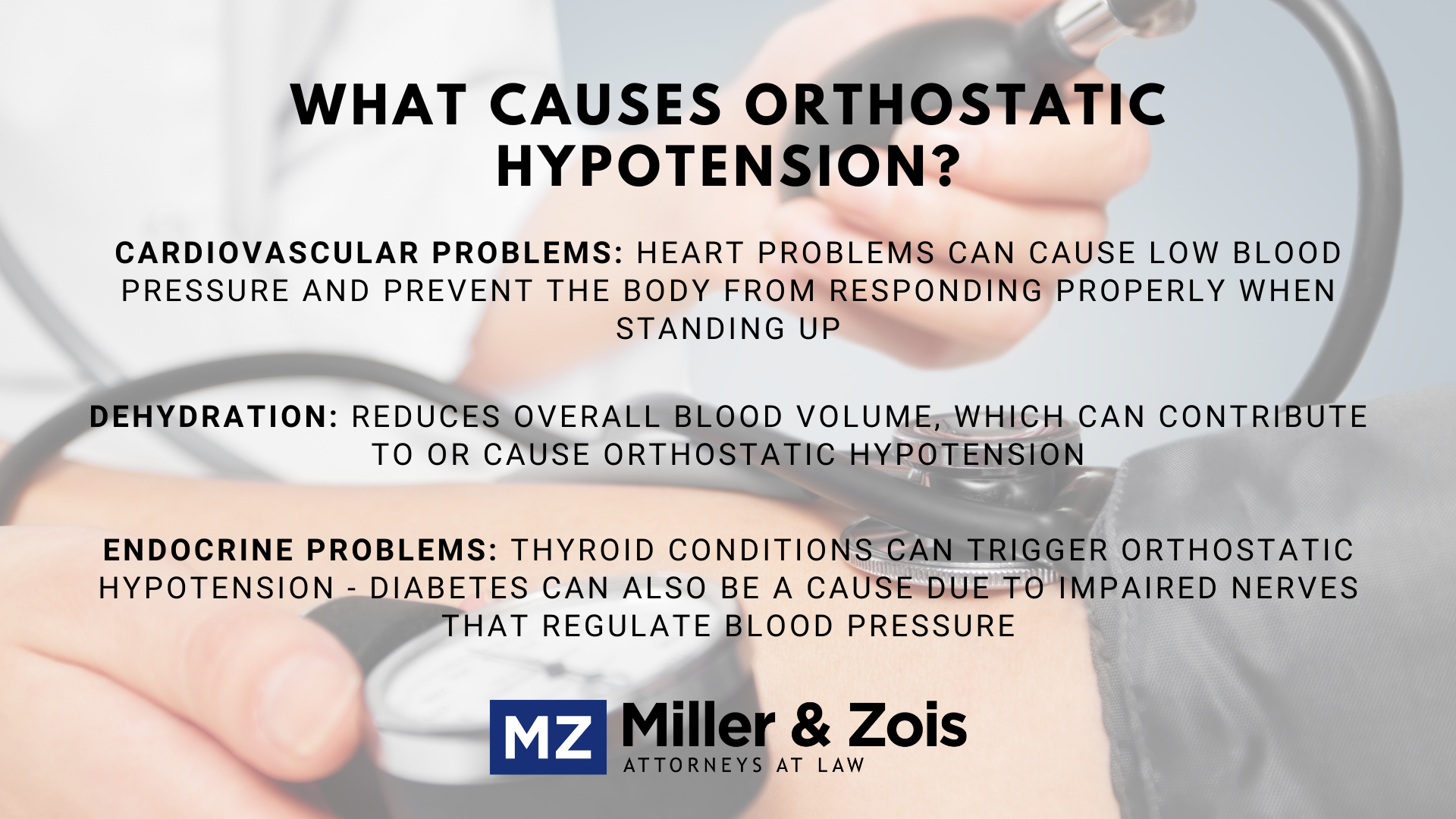 WHAT CAUSES ORTHOSTATIC HYPOTENSION?

CARDIOVASCULAR PROBLEMS: HEART PROBLEMS CAN CAUSE LOW BLOOD PRESSURE AND PREVENT THE BODY FROM RESPONDING PROPERLY WHEN STANDING UP

DEHYDRATION: REDUCES OVERALL BLOOD VOLUME, WHICH CAN CONTRIBUTE TO OR CAUSE ORTHOSTATIC HYPOTENSION

ENDOCRINE PROBLEMS: THYROID CONDITIONS CAN TRIGGER ORTHOSTATIC HYPOTENSION - DIABETES CAN ALSO BE A CAUSE DUE TO IMPAIRED NERVES THAT REGULATE BLOOD PRESSURE

MZ Miller & Zois
ATTORNEYS AT LAW